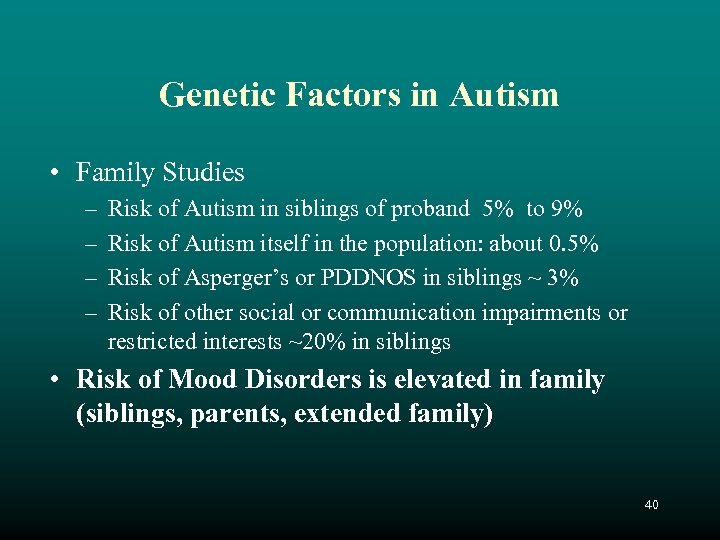 Genetic Factors in Autism

• Family Studies
– Risk of Autism in siblings of proband 5% to 9%
– Risk of Autism itself in the population: about 0.5%
– Risk of Asperger's or PDDNOS in siblings ~ 3%
– Risk of other social or communication impairments or restricted interests ~20% in siblings

• Risk of Mood Disorders is elevated in family (siblings, parents, extended family)

40